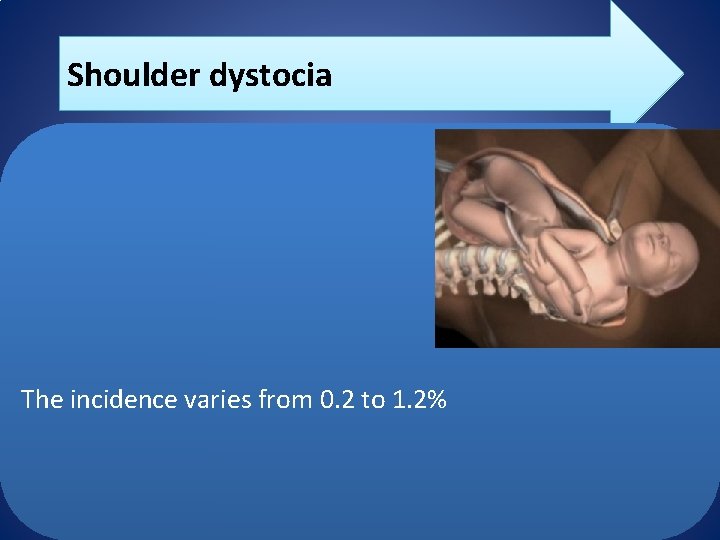 Shoulder dystocia

The incidence varies from 0.2 to 1.2%